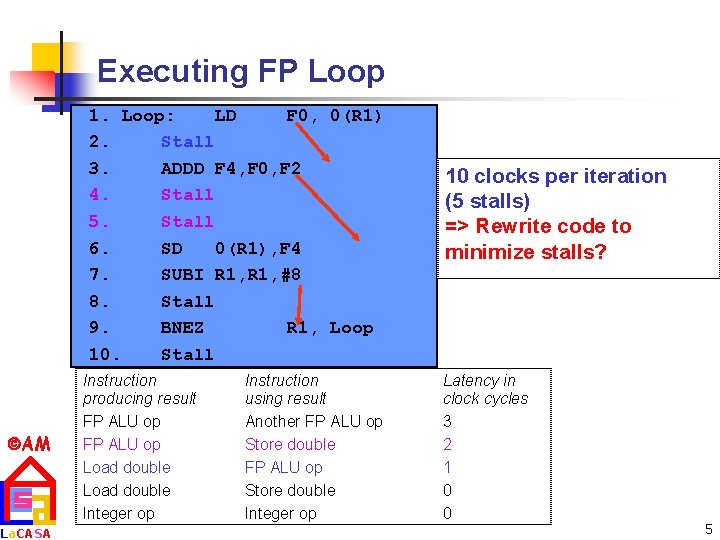 Executing FP Loop

1. Loop: LD F0, 0(R1)
2. Stall
3. ADDD F4,F0,F2
4. Stall
5. Stall
6. SD 0(R1),F4
7. SUBI R1,R1,#8
8. Stall
9. BNEZ R1, Loop
10. Stall

10 clocks per iteration (5 stalls)
=> Rewrite code to minimize stalls?

| Instruction producing result | Instruction using result | Latency in clock cycles |
|---|---|---|
| FP ALU op | Another FP ALU op | 3 |
| FP ALU op | Store double | 2 |
| Load double | FP ALU op | 1 |
| Load double | Store double | 0 |
| Integer op | Integer op | 0 |

©AM
LaCASA

5